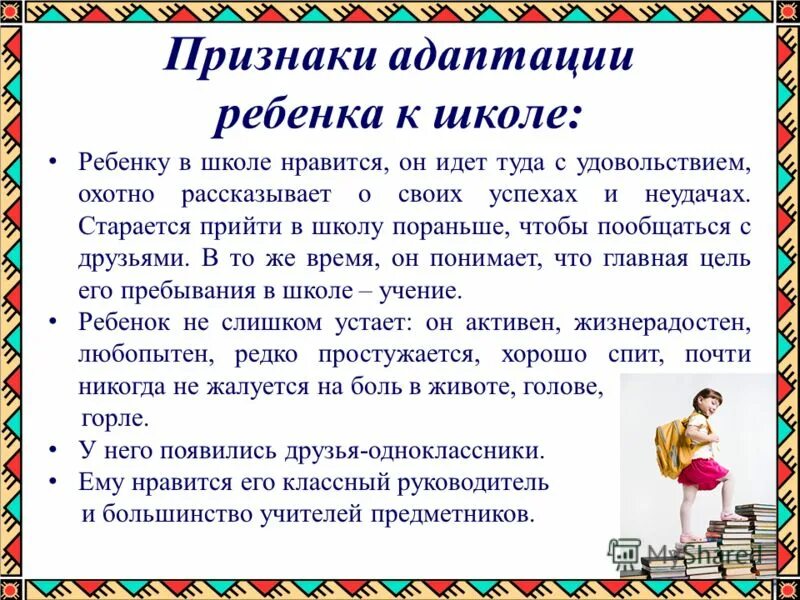 Признаки адаптации ребенка к школе:

• Ребенку в школе нравится, он идет туда с удовольствием, охотно рассказывает о своих успехах и неудачах. Старается прийти в школу пораньше, чтобы пообщаться с друзьями. В то же время, он понимает, что главная цель его пребывания в школе – учение.
• Ребенок не слишком устает: он активен, жизнерадостен, любопытен, редко простужается, хорошо спит, почти никогда не жалуется на боль в животе, голове, горле.
• У него появились друзья-одноклассники.
• Ему нравится его классный руководитель и большинство учителей предметников.

MyShared